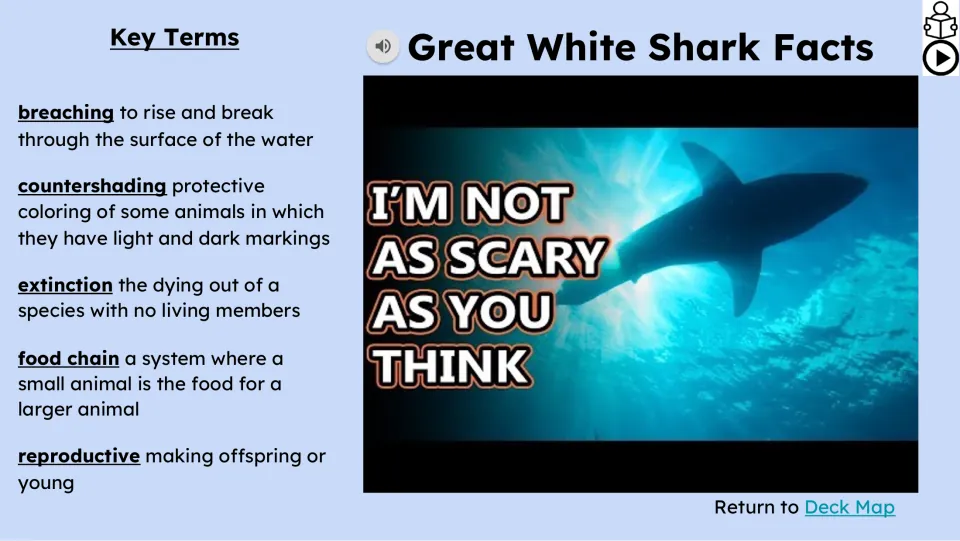 Key Terms

breaching to rise and break through the surface of the water

countershading protective coloring of some animals in which they have light and dark markings

extinction the dying out of a species with no living members

food chain a system where a small animal is the food for a larger animal

reproductive making offspring or young

Great White Shark Facts

I'M NOT AS SCARY AS YOU THINK

Return to Deck Map